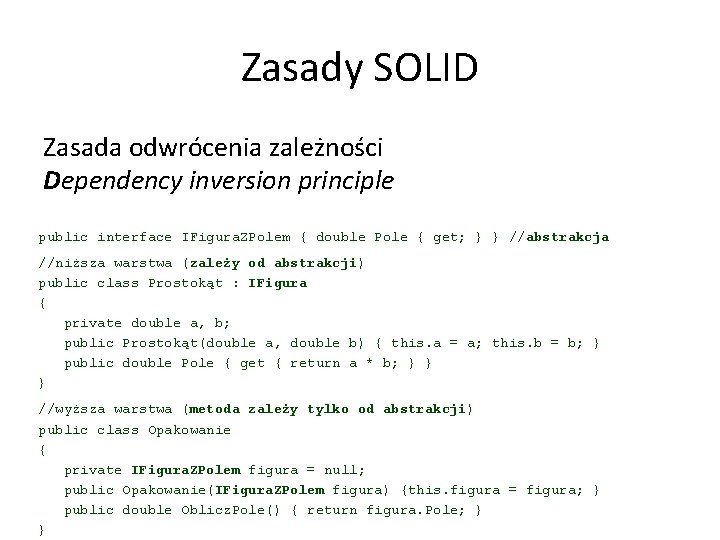 Zasady SOLID

Zasada odwrócenia zależności
Dependency inversion principle

public interface IFiguraZPolem { double Pole { get; } } //abstrakcja

//niższa warstwa (zależy od abstrakcji)
public class Prostokąt : IFigura
{
private double a, b;
public Prostokąt(double a, double b) { this.a = a; this.b = b; }
public double Pole { get { return a * b; } }
}

//wyższa warstwa (metoda zależy tylko od abstrakcji)
public class Opakowanie
{
private IFiguraZPolem figura = null;
public Opakowanie(IFiguraZPolem figura) {this.figura = figura; }
public double ObliczPole() { return figura.Pole; }
}